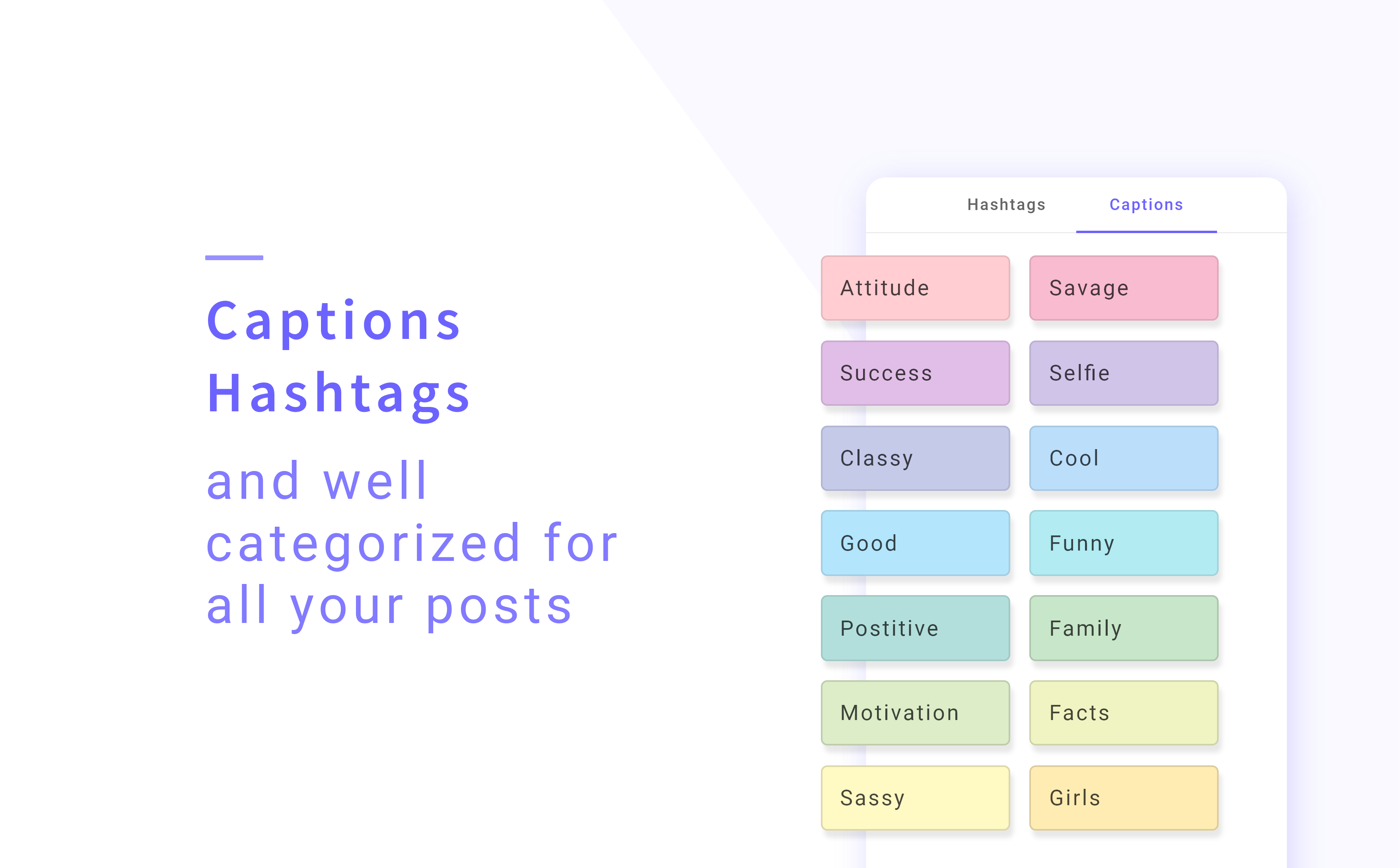 Captions
Hashtags

and well categorized for all your posts

Hashtags Captions

Attitude
Savage
Success
Selfie
Classy
Cool
Good
Funny
Postitive
Family
Motivation
Facts
Sassy
Girls